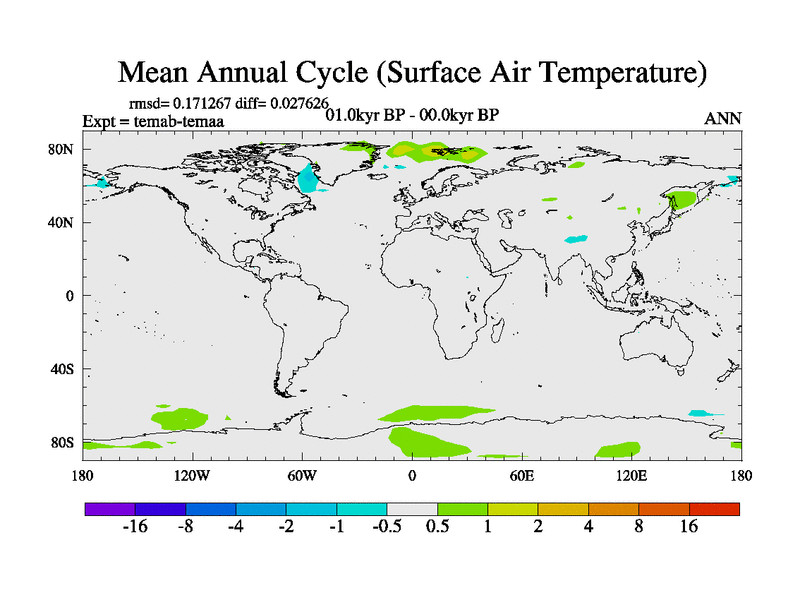 Mean Annual Cycle (Surface Air Temperature)

rmsd= 0.171267 diff= 0.027626
Expt = temab-temaa
01.0kyr BP - 00.0kyr BP
ANN

80N
40N
0
40S
80S

180
120W
60W
0
60E
120E
180

-16
-8
-4
-2
-1
-0.5
0.5
1
2
4
8
16